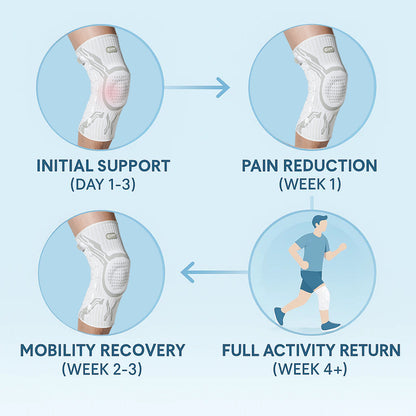 INITIAL SUPPORT
(DAY 1-3)

PAIN REDUCTION
(WEEK 1)

MOBILITY RECOVERY
(WEEK 2-3)

FULL ACTIVITY RETURN
(WEEK 4+)